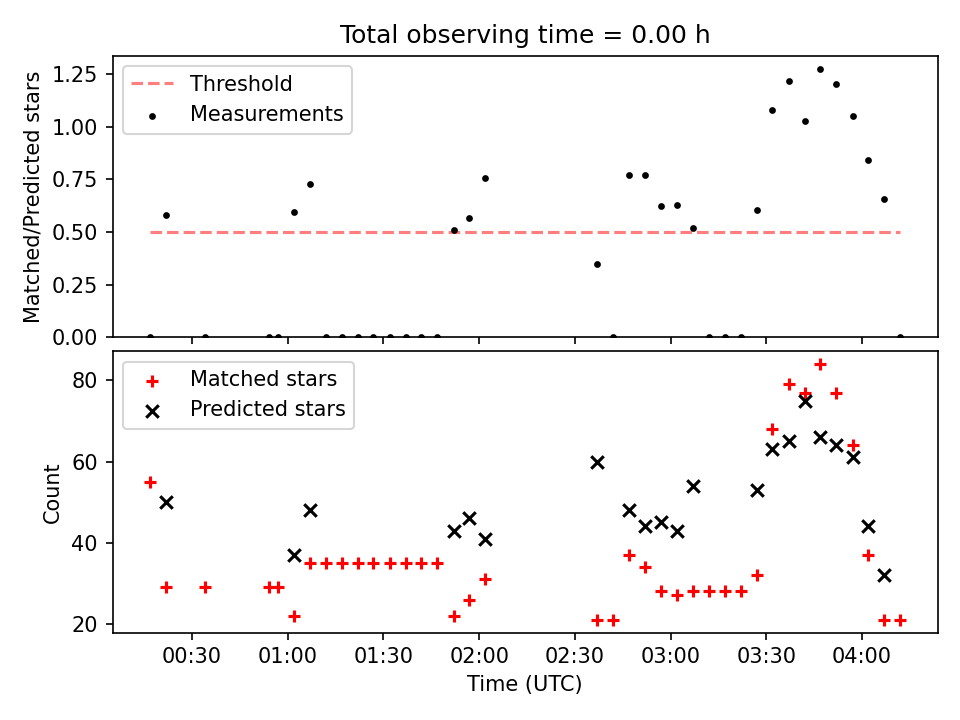 Total observing time = 0.00 h

Threshold
Measurements

Matched/Predicted stars

1.25
1.00
0.75
0.50
0.25
0.00

Matched stars
Predicted stars

Count

80
60
40
20

00:30
01:00
01:30
02:00
02:30
03:00
03:30
04:00

Time (UTC)